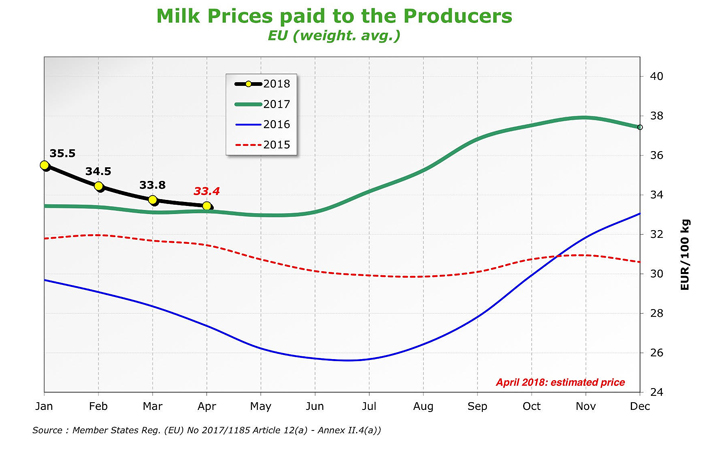 Milk Prices paid to the Producers
EU (weight. avg.)

2018
2017
2016
2015

35.5
34.5
33.8
33.4

40
38
36
34
32
30
28
26
24

EUR/100 kg

April 2018: estimated price

Jan Feb Mar Apr May Jun Jul Aug Sep Oct Nov Dec

Source : Member States Reg. (EU) No 2017/1185 Article 12(a) - Annex II.4(a))